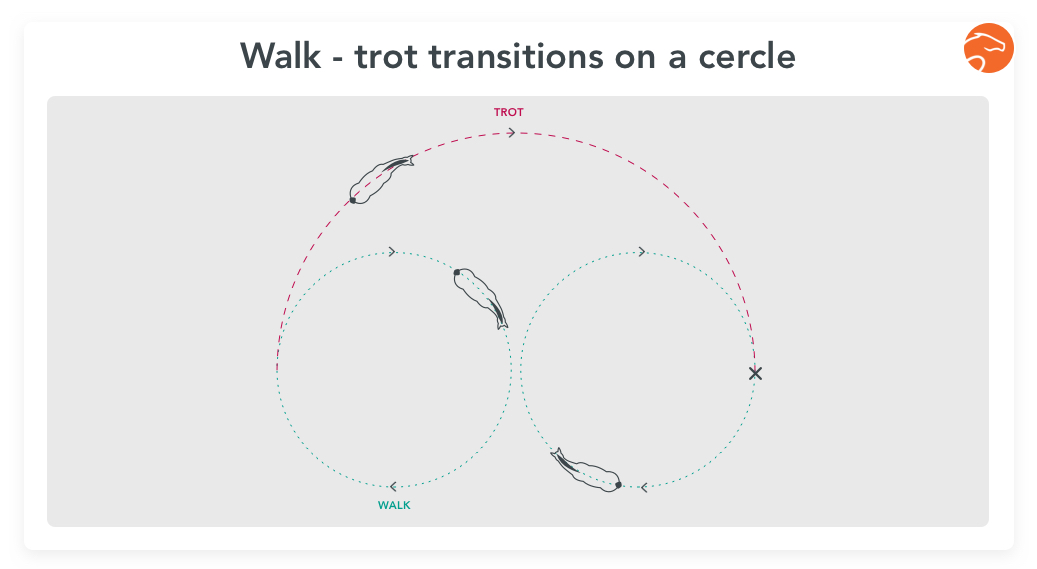 Walk - trot transitions on a cercle

TROT

WALK